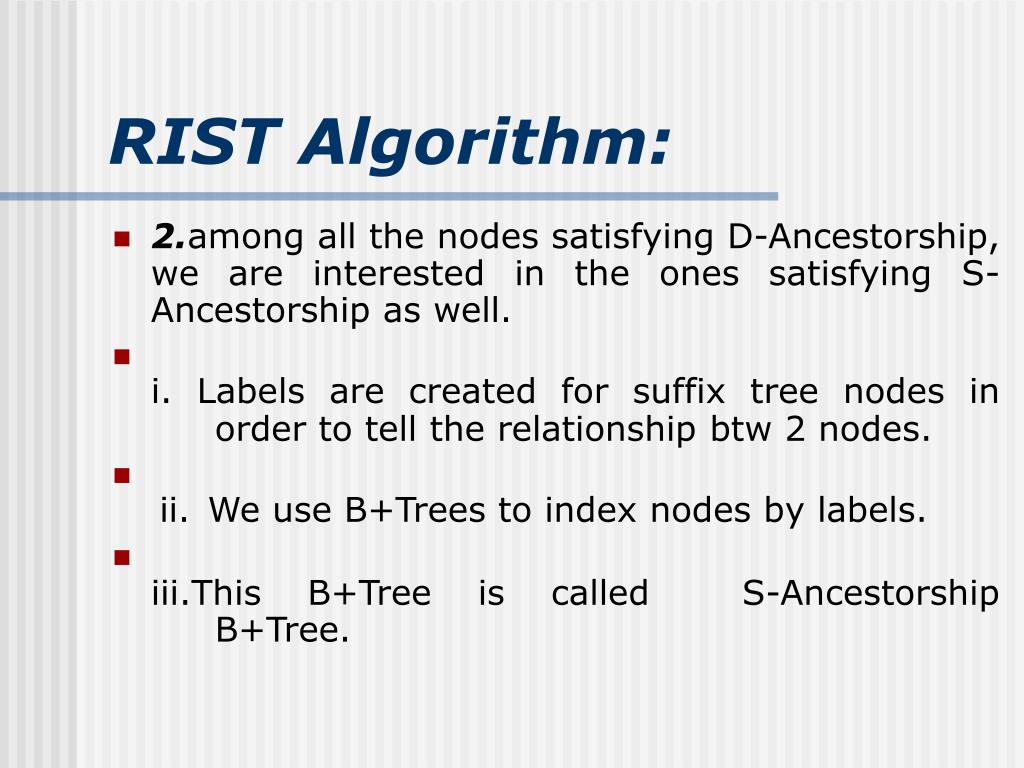 RIST Algorithm:

2.among all the nodes satisfying D-Ancestorship, we are interested in the ones satisfying S-Ancestorship as well.

i. Labels are created for suffix tree nodes in order to tell the relationship btw 2 nodes.

ii. We use B+Trees to index nodes by labels.

iii.This B+Tree is called S-Ancestorship B+Tree.